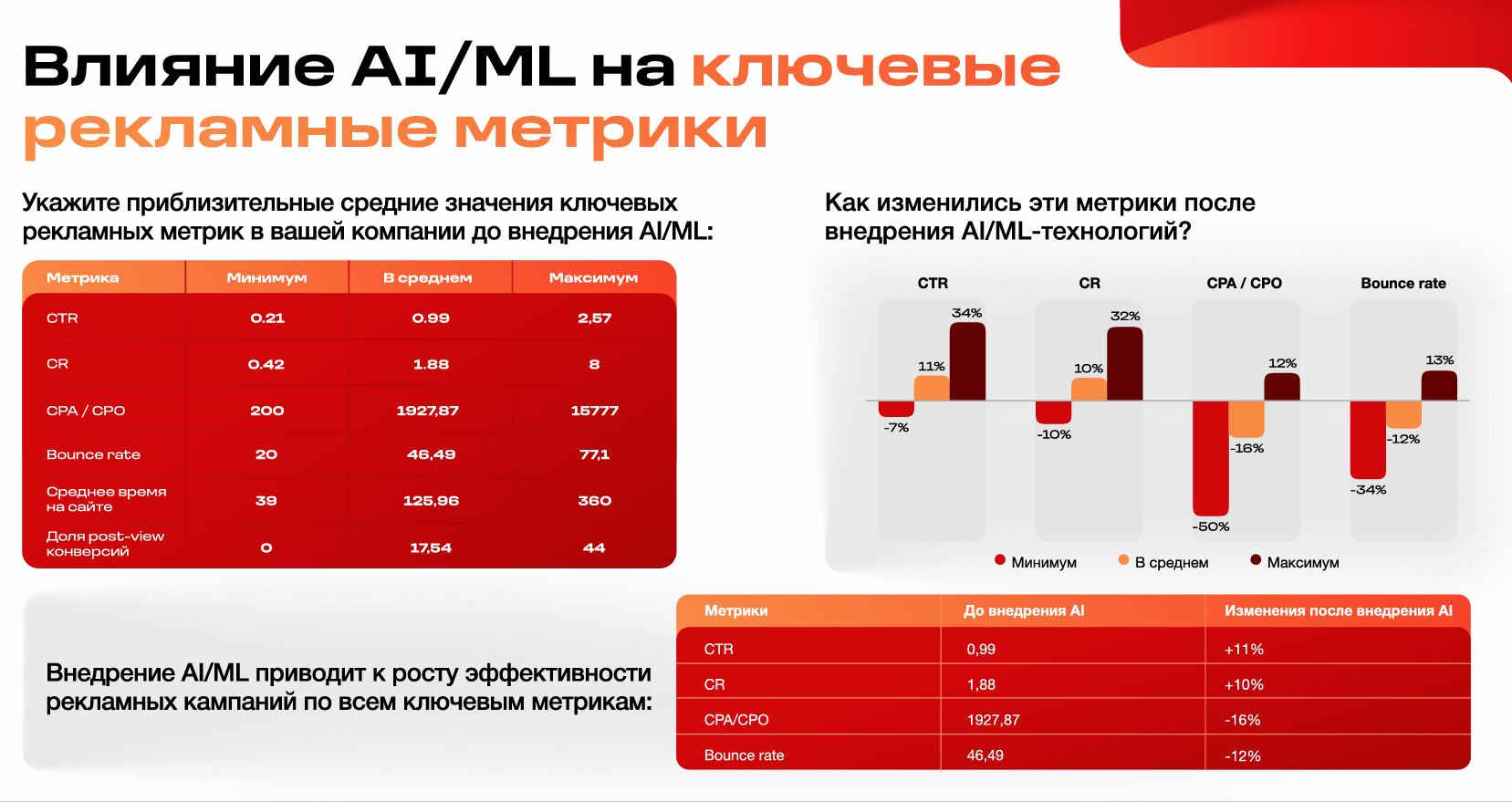 Влияние AI/ML на ключевые рекламные метрики

Укажите приблизительные средние значения ключевых рекламных метрик в вашей компании до внедрения AI/ML:

| Метрика | Минимум | В среднем | Максимум |
|---|---|---|---|
| CTR | 0.21 | 0.99 | 2,57 |
| CR | 0.42 | 1.88 | 8 |
| CPA / CPO | 200 | 1927,87 | 15777 |
| Bounce rate | 20 | 46,49 | 77,1 |
| Среднее время на сайте | 39 | 125,96 | 360 |
| Доля post-view конверсий | 0 | 17,54 | 44 |

Как изменились эти метрики после внедрения AI/ML-технологий?

CTR
-7%
11%
34%

CR
-10%
10%
32%

CPA / CPO
-50%
-16%
12%

Bounce rate
-34%
-12%
13%

Минимум
В среднем
Максимум

Внедрение AI/ML приводит к росту эффективности рекламных кампаний по всем ключевым метрикам:

| Метрики | До внедрения AI | Изменения после внедрения AI |
|---|---|---|
| CTR | 0,99 | +11% |
| CR | 1,88 | +10% |
| CPA/CPO | 1927,87 | -16% |
| Bounce rate | 46,49 | -12% |